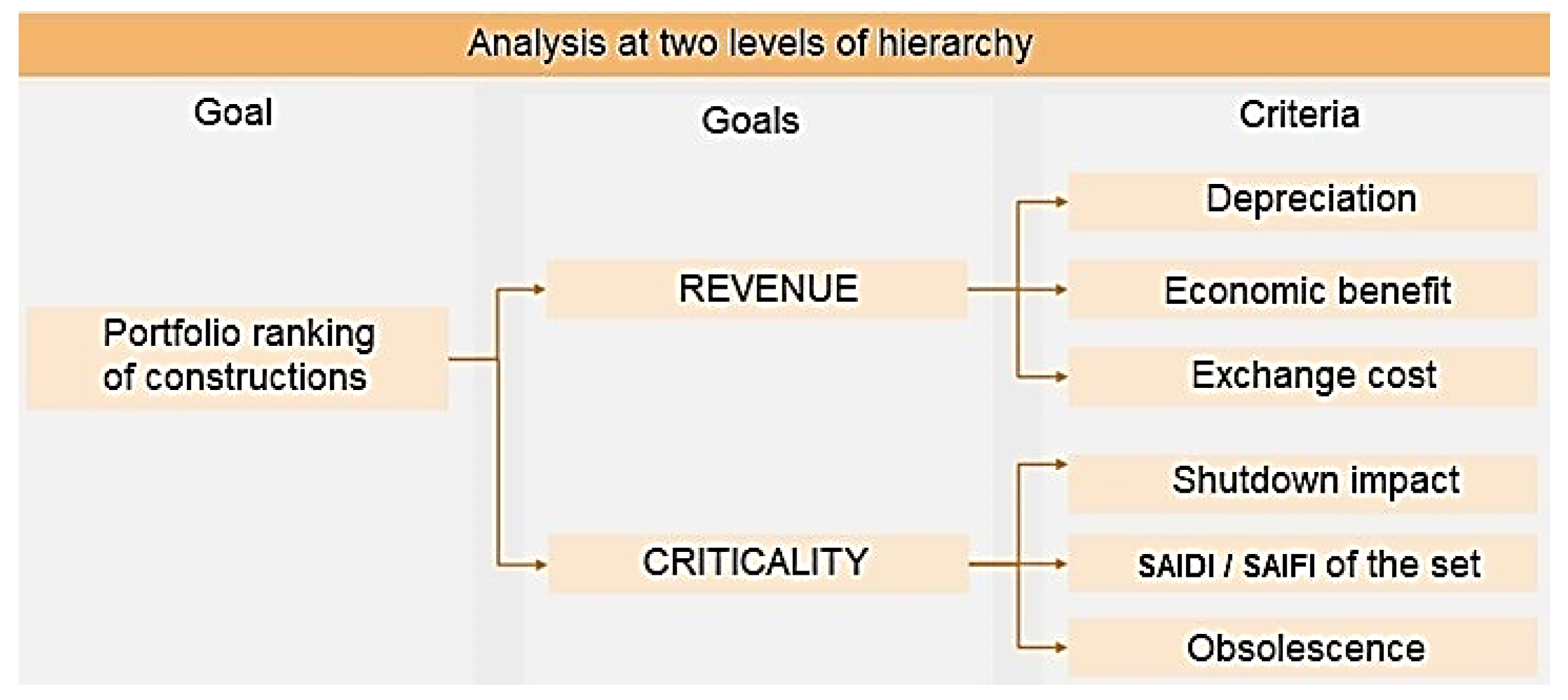 Analysis at two levels of hierarchy

Goal

Portfolio ranking of constructions

Goals

REVENUE

CRITICALITY

Criteria

Depreciation

Economic benefit

Exchange cost

Shutdown impact

SAIDI / SAIFI of the set

Obsolescence